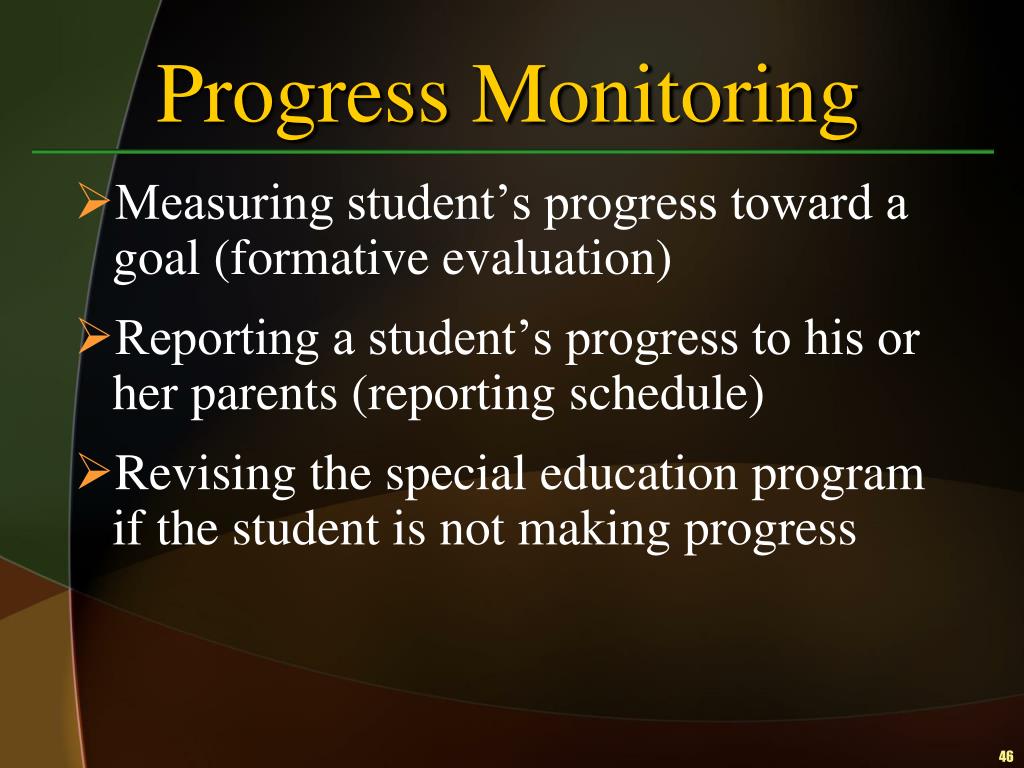 Progress Monitoring

➢Measuring student’s progress toward a goal (formative evaluation)

➢Reporting a student’s progress to his or her parents (reporting schedule)

➢Revising the special education program if the student is not making progress

46